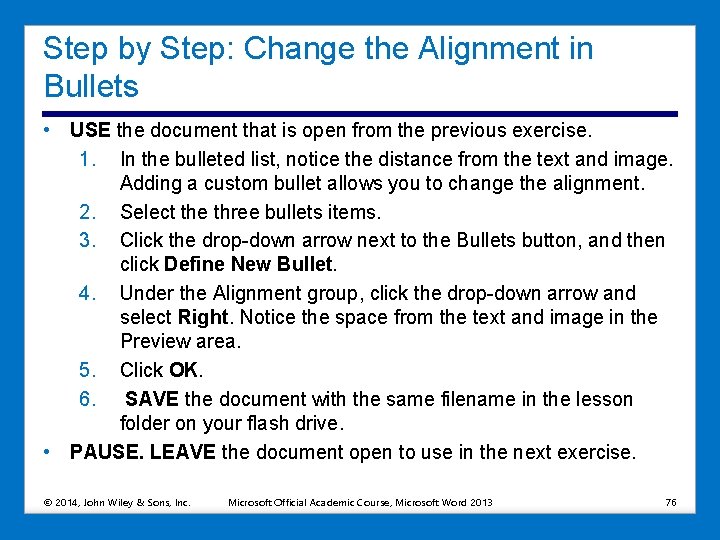 Step by Step: Change the Alignment in Bullets

• USE the document that is open from the previous exercise.
1. In the bulleted list, notice the distance from the text and image. Adding a custom bullet allows you to change the alignment.
2. Select the three bullets items.
3. Click the drop-down arrow next to the Bullets button, and then click Define New Bullet.
4. Under the Alignment group, click the drop-down arrow and select Right. Notice the space from the text and image in the Preview area.
5. Click OK.
6. SAVE the document with the same filename in the lesson folder on your flash drive.
• PAUSE. LEAVE the document open to use in the next exercise.

© 2014, John Wiley & Sons, Inc. Microsoft Official Academic Course, Microsoft Word 2013 76